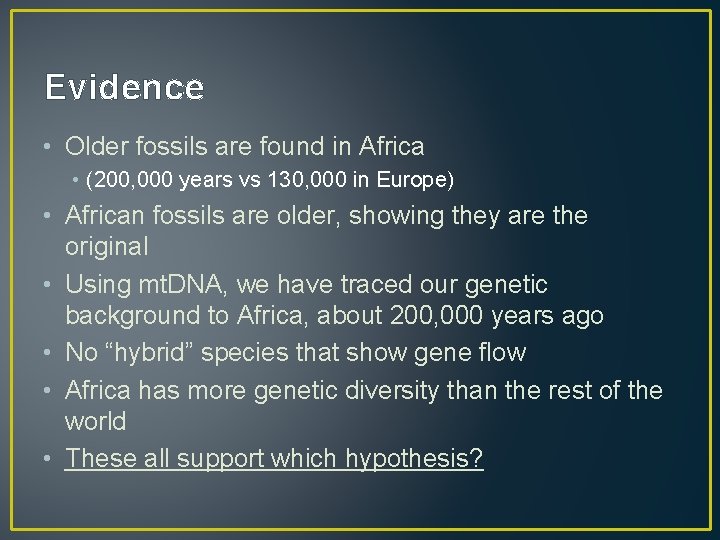 Evidence

• Older fossils are found in Africa
 • (200,000 years vs 130,000 in Europe)
• African fossils are older, showing they are the original
• Using mtDNA, we have traced our genetic background to Africa, about 200,000 years ago
• No “hybrid” species that show gene flow
• Africa has more genetic diversity than the rest of the world
• These all support which hypothesis?